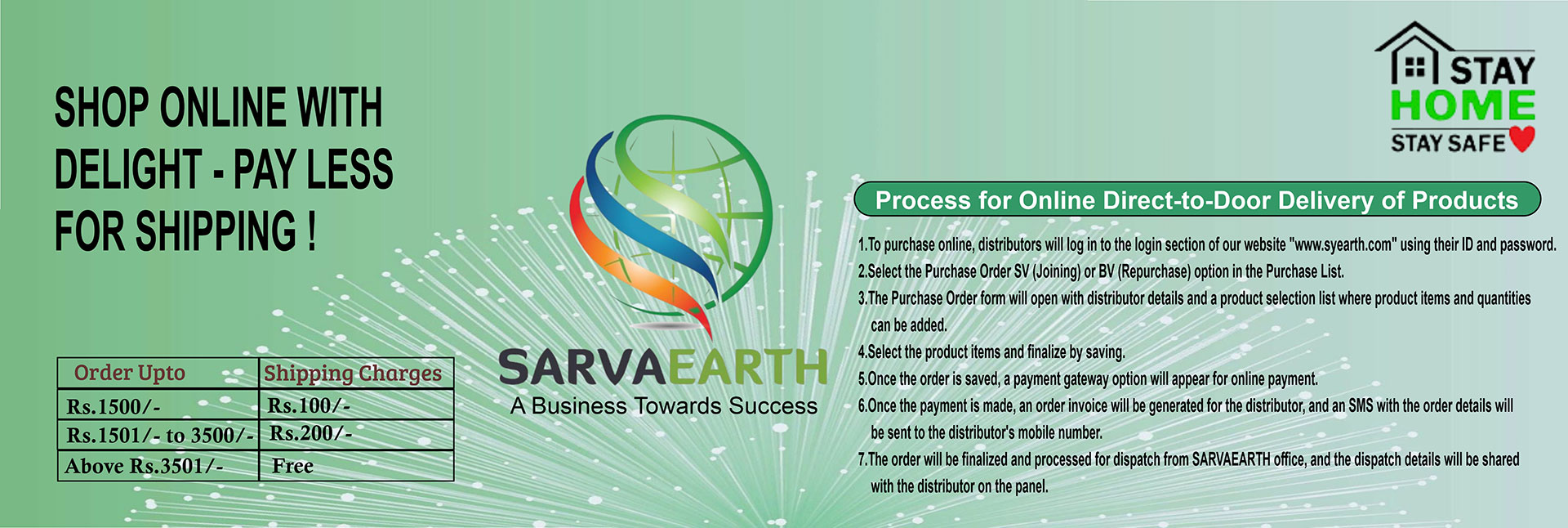 SHOP ONLINE WITH DELIGHT - PAY LESS FOR SHIPPING !

| Order Upto | Shipping Charges |
|---|---|
| Rs.1500/- | Rs.100/- |
| Rs.1501/- to 3500/- | Rs.200/- |
| Above Rs.3501/- | Free |

SARVAEARTH
A Business Towards Success

STAY HOME
STAY SAFE

Process for Online Direct-to-Door Delivery of Products

1.To purchase online, distributors will log in to the login section of our website "www.syearth.com" using their ID and password.
2.Select the Purchase Order SV (Joining) or BV (Repurchase) option in the Purchase List.
3.The Purchase Order form will open with distributor details and a product selection list where product items and quantities can be added.
4.Select the product items and finalize by saving.
5.Once the order is saved, a payment gateway option will appear for online payment.
6.Once the payment is made, an order invoice will be generated for the distributor, and an SMS with the order details will be sent to the distributor's mobile number.
7.The order will be finalized and processed for dispatch from SARVAEARTH office, and the dispatch details will be shared with the distributor on the panel.